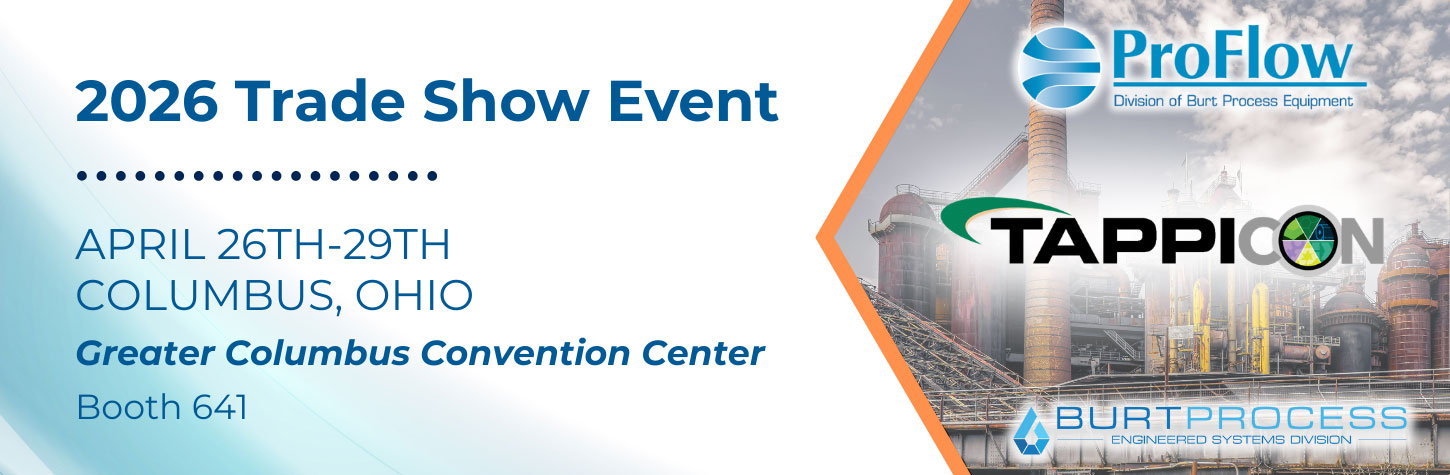 2026 Trade Show Event

APRIL 26TH-29TH
COLUMBUS, OHIO

Greater Columbus Convention Center

Booth 641

ProFlow
Division of Burt Process Equipment

TAPPICON

BURTPROCESS
ENGINEERED SYSTEMS DIVISION